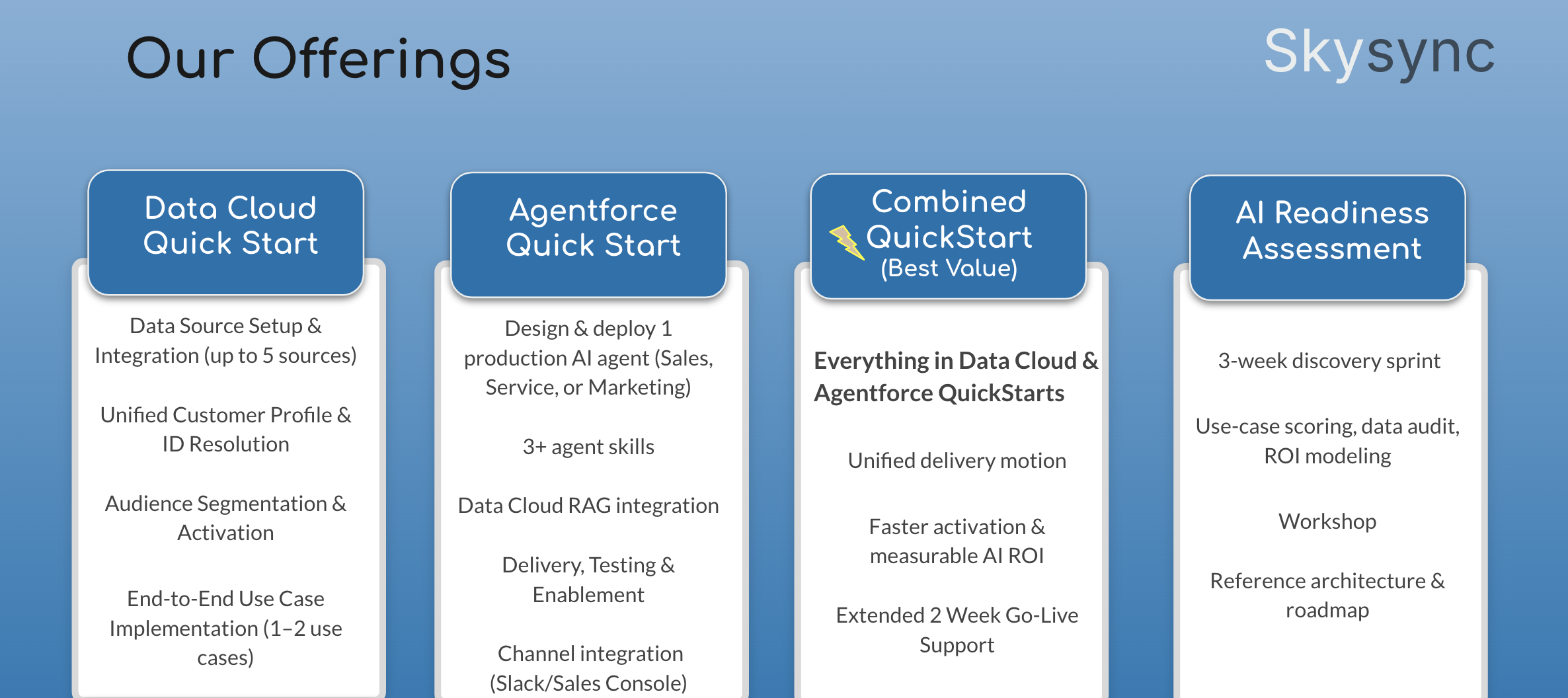 Our Offerings

Skysync

Data Cloud Quick Start

Data Source Setup & Integration (up to 5 sources)

Unified Customer Profile & ID Resolution

Audience Segmentation & Activation

End-to-End Use Case Implementation (1–2 use cases)

Agentforce Quick Start

Design & deploy 1 production AI agent (Sales, Service, or Marketing)

3+ agent skills

Data Cloud RAG integration

Delivery, Testing & Enablement

Channel integration (Slack/Sales Console)

Combined QuickStart (Best Value)

Everything in Data Cloud & Agentforce QuickStarts

Unified delivery motion

Faster activation & measurable AI ROI

Extended 2 Week Go-Live Support

AI Readiness Assessment

3-week discovery sprint

Use-case scoring, data audit, ROI modeling

Workshop

Reference architecture & roadmap